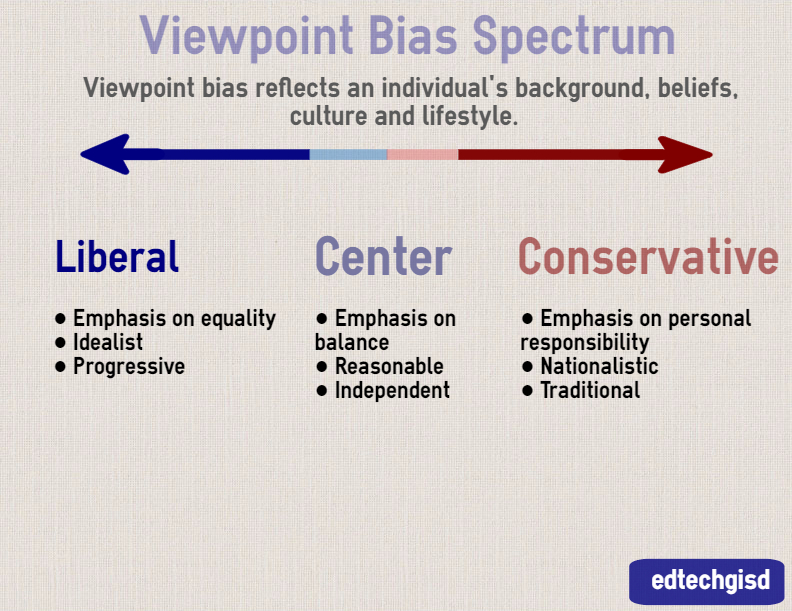 Viewpoint Bias Spectrum

Viewpoint bias reflects an individual's background, beliefs, culture and lifestyle.

Liberal

• Emphasis on equality
• Idealist
• Progressive

Center

• Emphasis on balance
• Reasonable
• Independent

Conservative

• Emphasis on personal responsibility
• Nationalistic
• Traditional

edtechgisd